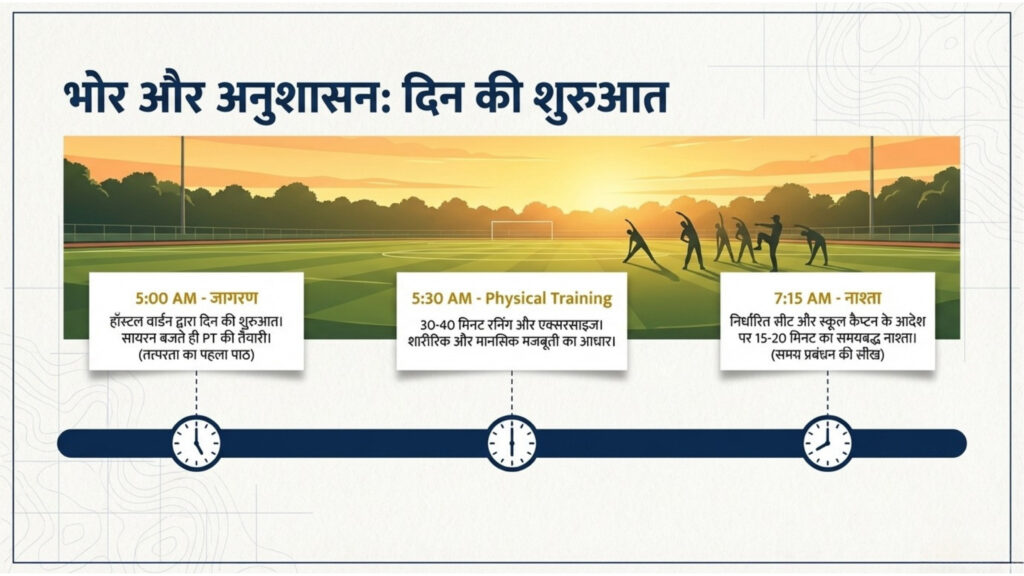 भोर और अनुशासन: दिन की शुरुआत

5:00 AM - जागरण
हॉस्टल वार्डन द्वारा दिन की शुरुआत। सायरन बजते ही PT की तैयारी। (तत्परता का पहला पाठ)

5:30 AM - Physical Training
30-40 मिनट रनिंग और एक्सरसाइज। शारीरिक और मानसिक मजबूती का आधार।

7:15 AM - नाश्ता
निर्धारित सीट और स्कूल कैप्टन के आदेश पर 15-20 मिनट का समयबद्ध नाश्ता। (समय प्रबंधन की सीख)